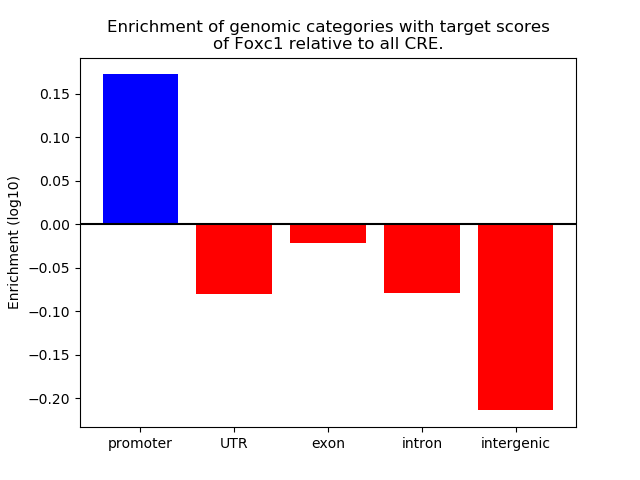 Enrichment of genomic categories with target scores of Foxc1 relative to all CRE.

Enrichment (log10)

0.15
0.10
0.05
0.00
−0.05
−0.10
−0.15
−0.20

promoter
UTR
exon
intron
intergenic